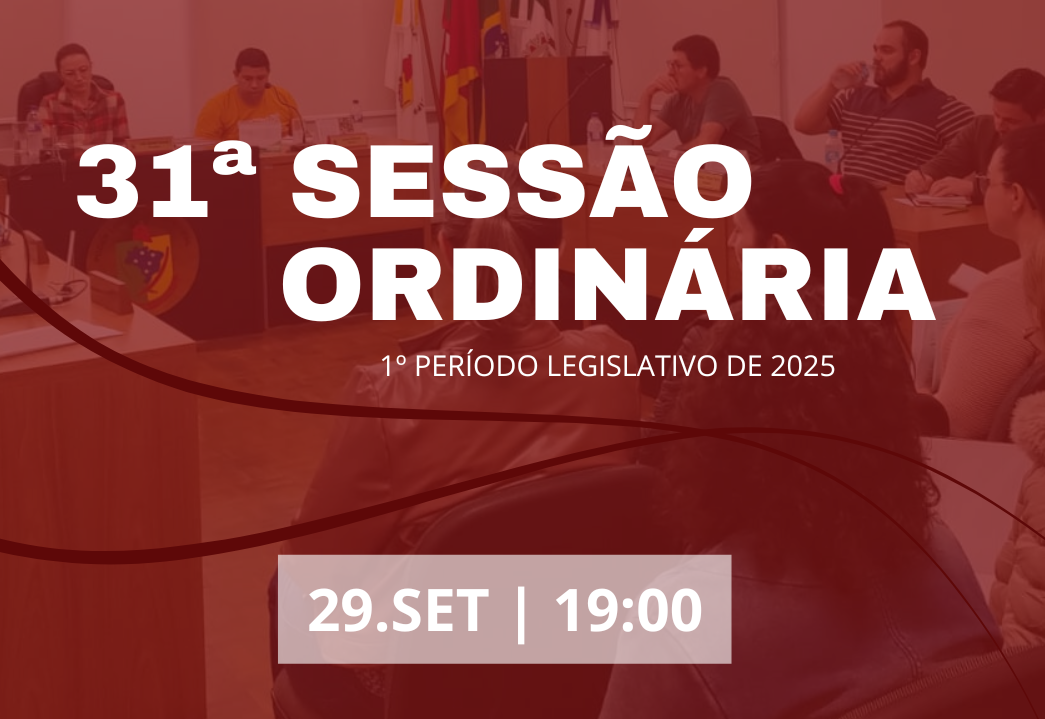 31ª SESSÃO ORDINÁRIA

1º PERÍODO LEGISLATIVO DE 2025

29.SET | 19:00